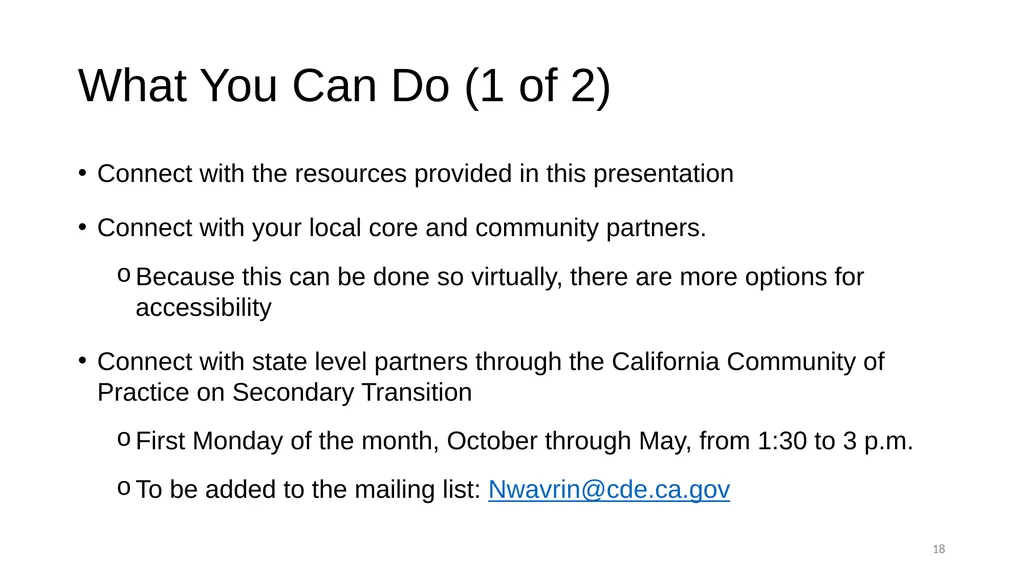 What You Can Do (1 of 2)

• Connect with the resources provided in this presentation

• Connect with your local core and community partners.

o Because this can be done so virtually, there are more options for accessibility

• Connect with state level partners through the California Community of Practice on Secondary Transition

o First Monday of the month, October through May, from 1:30 to 3 p.m.

o To be added to the mailing list: Nwavrin@cde.ca.gov

18